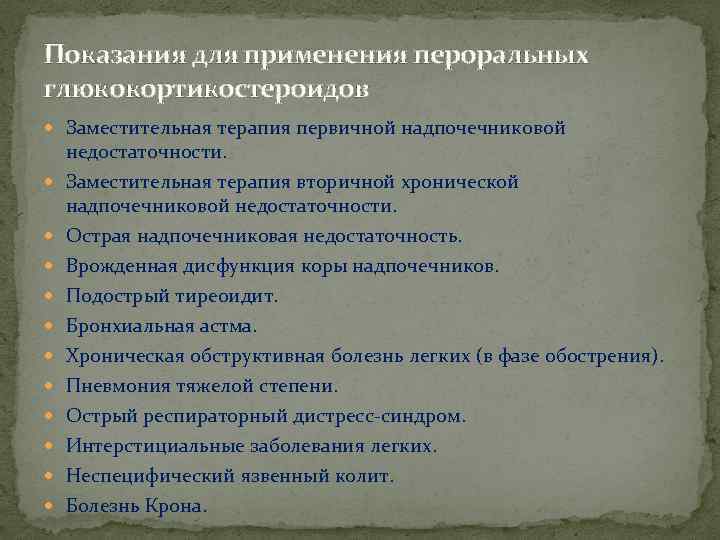 Показания для применения пероральных глюкокортикостероидов

- Заместительная терапия первичной надпочечниковой недостаточности.
- Заместительная терапия вторичной хронической надпочечниковой недостаточности.
- Острая надпочечниковая недостаточность.
- Врожденная дисфункция коры надпочечников.
- Подострый тиреоидит.
- Бронхиальная астма.
- Хроническая обструктивная болезнь легких (в фазе обострения).
- Пневмония тяжелой степени.
- Острый респираторный дистресс-синдром.
- Интерстициальные заболевания легких.
- Неспецифический язвенный колит.
- Болезнь Крона.